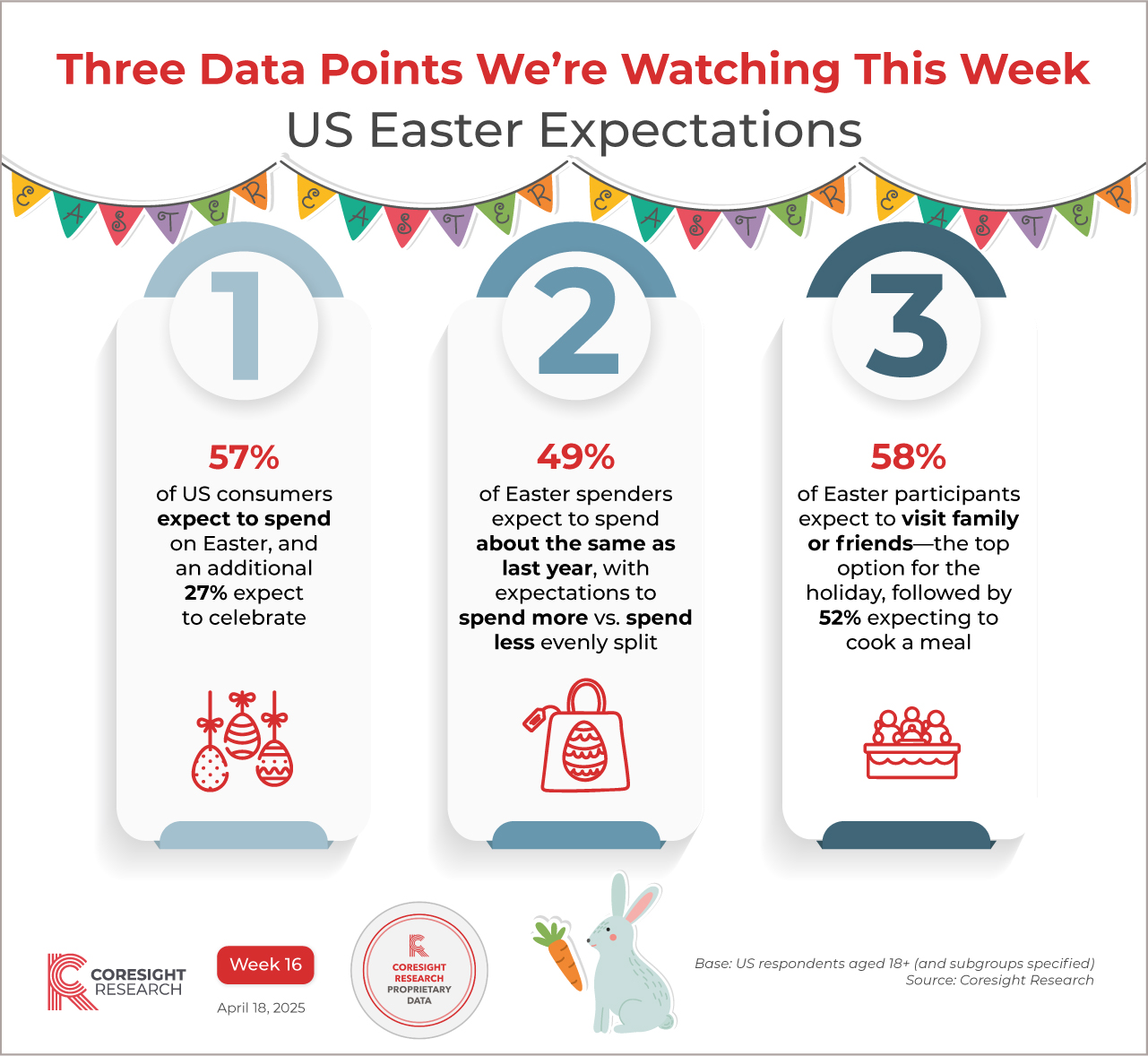 Three Data Points We're Watching This Week
US Easter Expectations

EASTER EASTER EASTER EASTER

1

57%
of US consumers expect to spend on Easter, and an additional 27% expect to celebrate

2

49%
of Easter spenders expect to spend about the same as last year, with expectations to spend more vs. spend less evenly split

3

58%
of Easter participants expect to visit family or friends—the top option for the holiday, followed by 52% expecting to cook a meal

CORESIGHT RESEARCH

Week 16

April 18, 2025

CORESIGHT RESEARCH PROPRIETARY DATA

Base: US respondents aged 18+ (and subgroups specified)
Source: Coresight Research